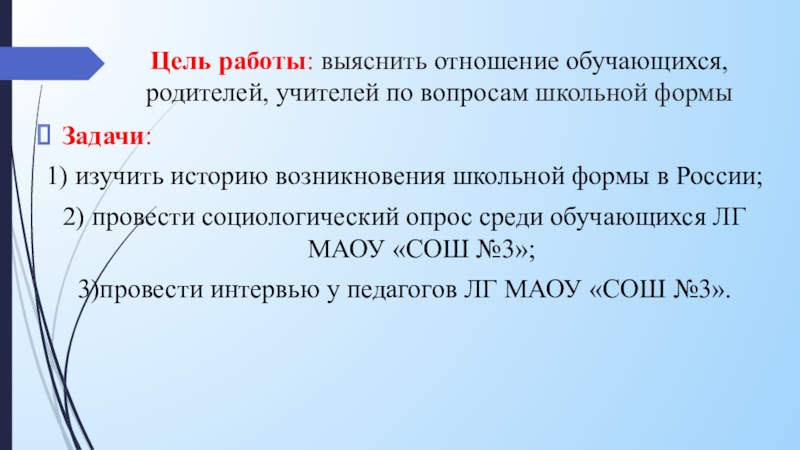 Цель работы: выяснить отношение обучающихся, родителей, учителей по вопросам школьной формы

Задачи:

1) изучить историю возникновения школьной формы в России;

2) провести социологический опрос среди обучающихся ЛГ МАОУ «СОШ №3»;

3)провести интервью у педагогов ЛГ МАОУ «СОШ №3».